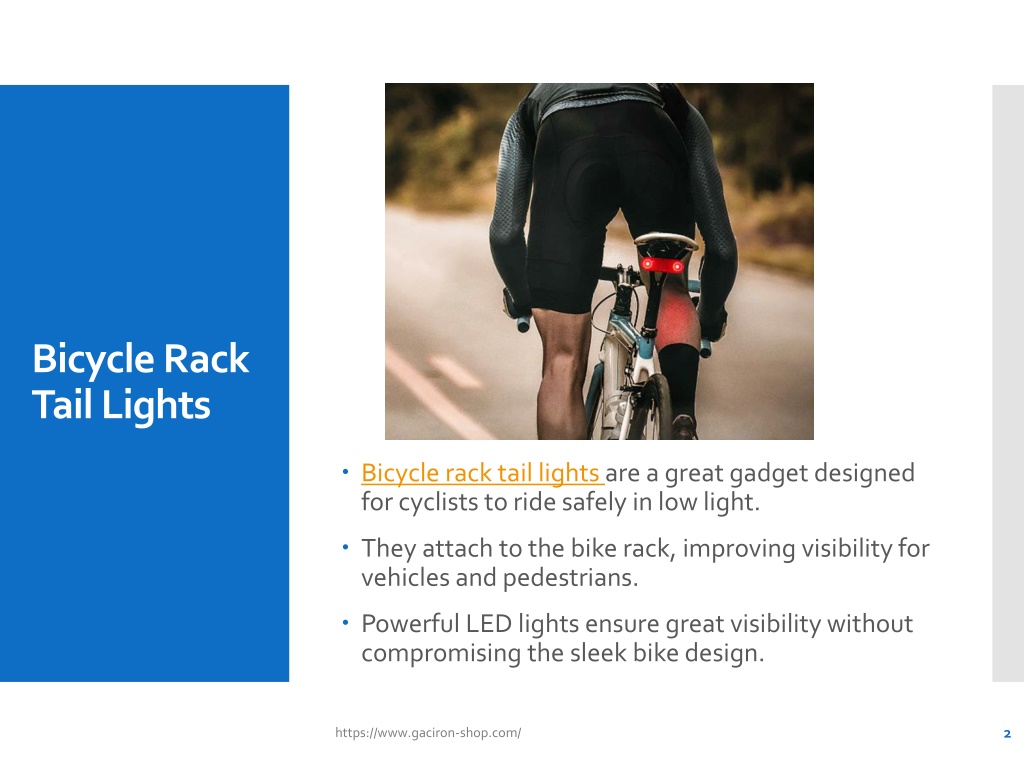 Bicycle Rack Tail Lights

• Bicycle rack tail lights are a great gadget designed for cyclists to ride safely in low light.

• They attach to the bike rack, improving visibility for vehicles and pedestrians.

• Powerful LED lights ensure great visibility without compromising the sleek bike design.

https://www.gaciron-shop.com/

2